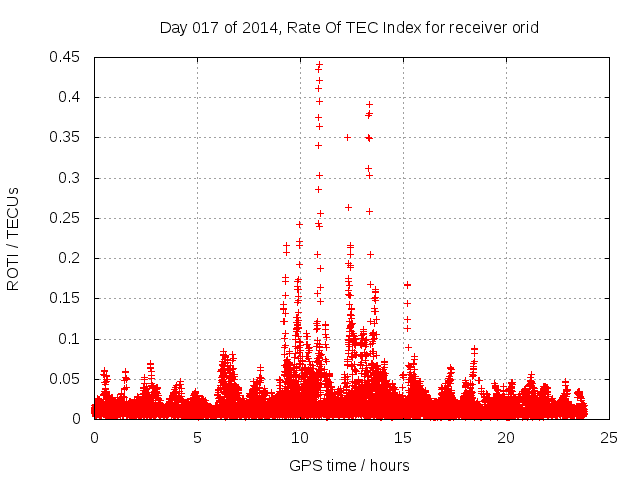 Day 017 of 2014, Rate Of TEC Index for receiver orid

ROTI / TECUs

0.45
0.4
0.35
0.3
0.25
0.2
0.15
0.1
0.05
0

0
5
10
15
20
25

GPS time / hours